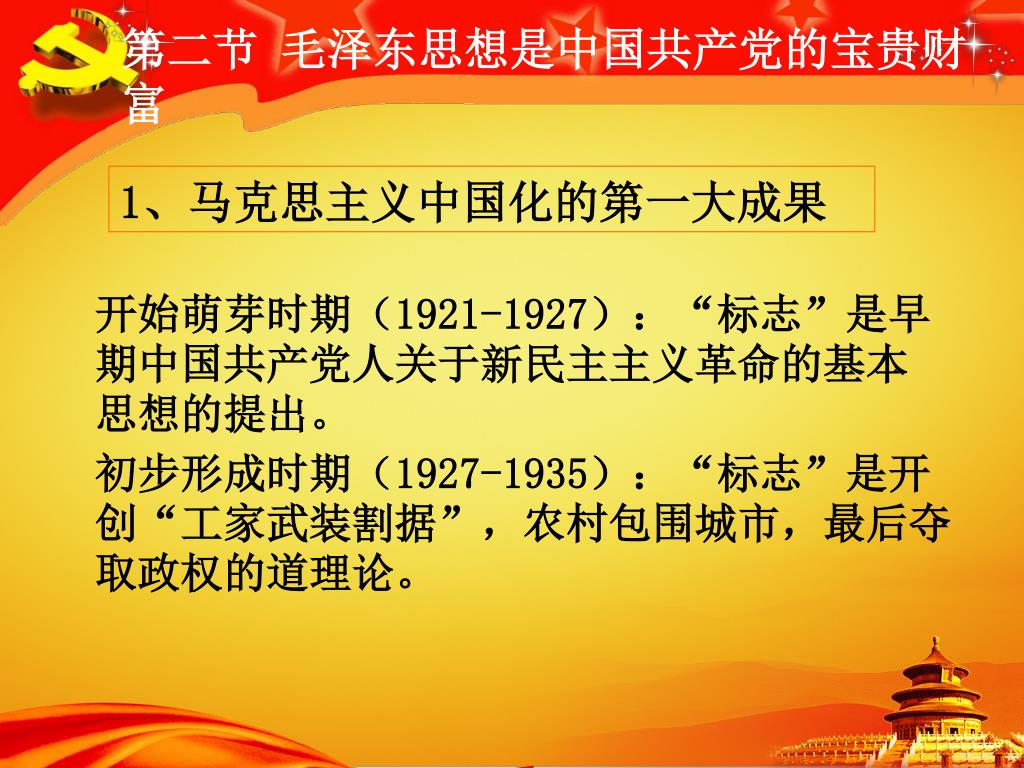 第二节 毛泽东思想是中国共产党的宝贵财富

1、马克思主义中国化的第一大成果

开始萌芽时期（1921-1927）：“标志”是早期中国共产党人关于新民主主义革命的基本思想的提出。

初步形成时期（1927-1935）：“标志”是开创“工家武装割据”，农村包围城市，最后夺取政权的道理论。